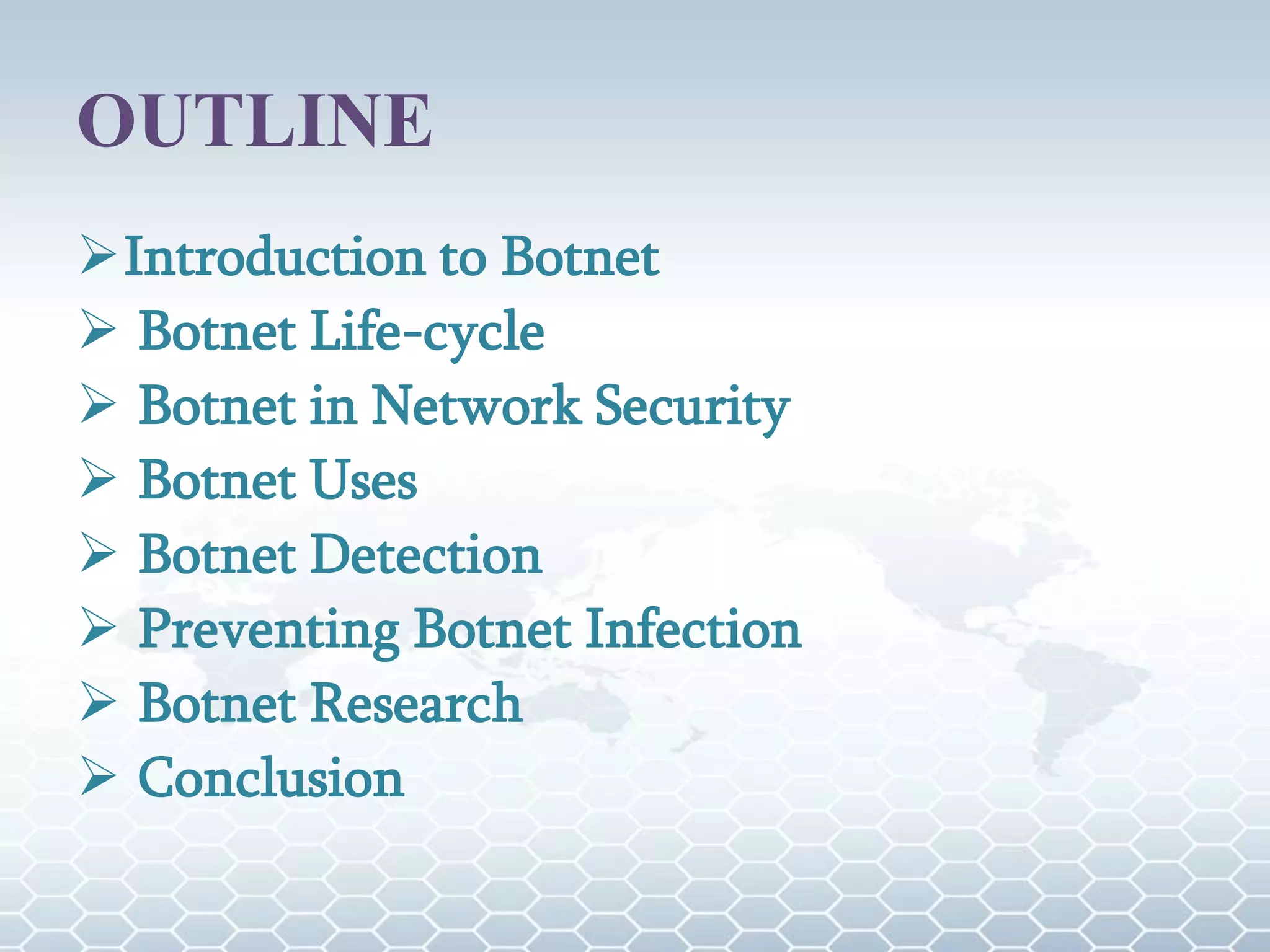 OUTLINE

➢ Introduction to Botnet
➢ Botnet Life-cycle
➢ Botnet in Network Security
➢ Botnet Uses
➢ Botnet Detection
➢ Preventing Botnet Infection
➢ Botnet Research
➢ Conclusion